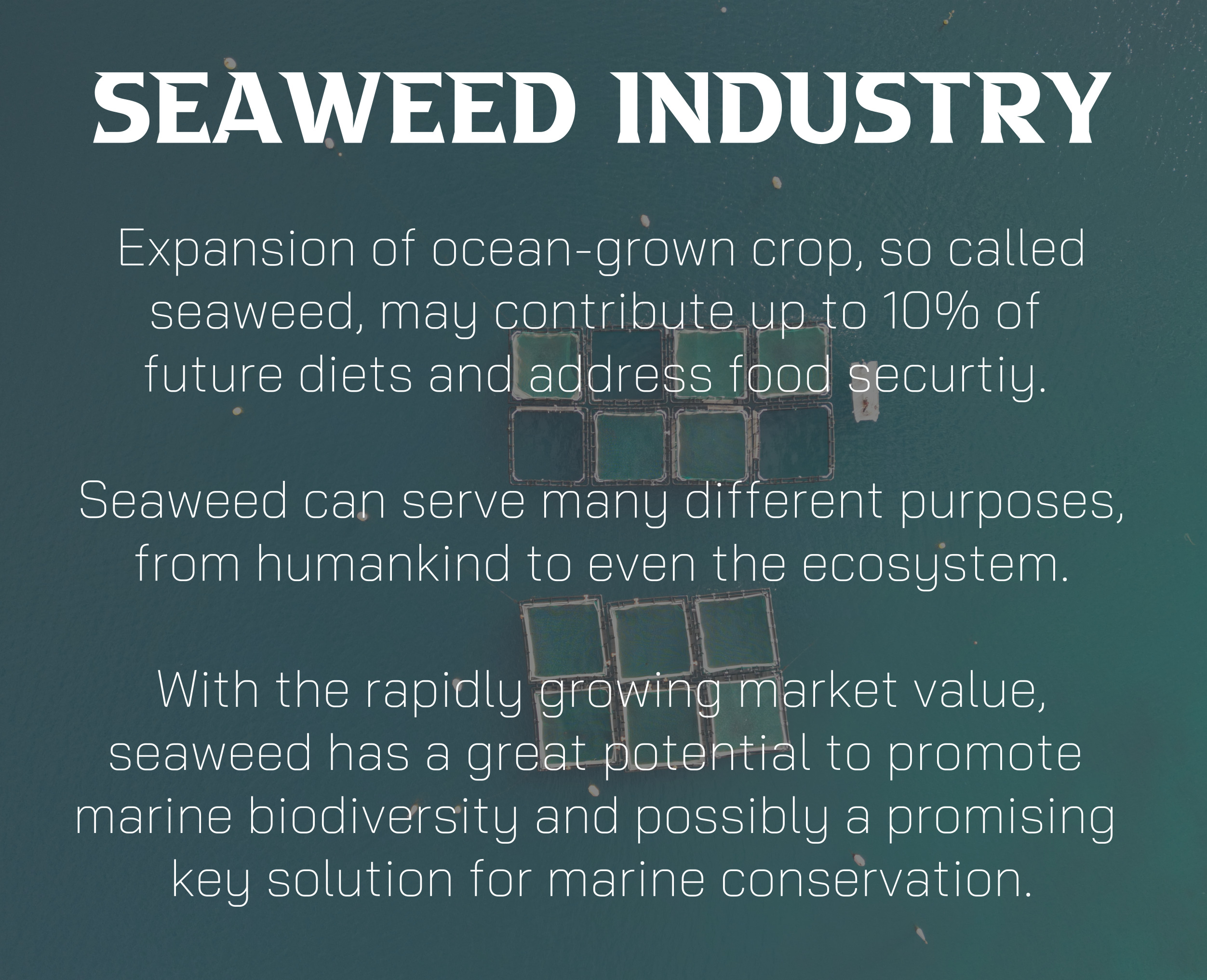 SEAWEED INDUSTRY

Expansion of ocean-grown crop, so called seaweed, may contribute up to 10% of future diets and address food securtiy.

Seaweed can serve many different purposes, from humankind to even the ecosystem.

With the rapidly growing market value, seaweed has a great potential to promote marine biodiversity and possibly a promising key solution for marine conservation.